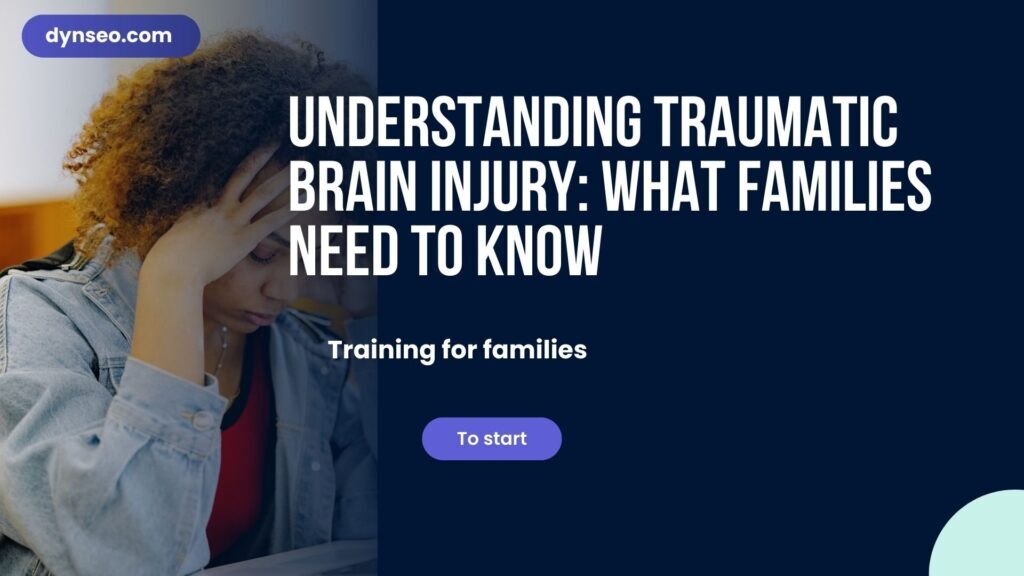 dynseo.com

UNDERSTANDING TRAUMATIC BRAIN INJURY: WHAT FAMILIES NEED TO KNOW

Training for families

To start